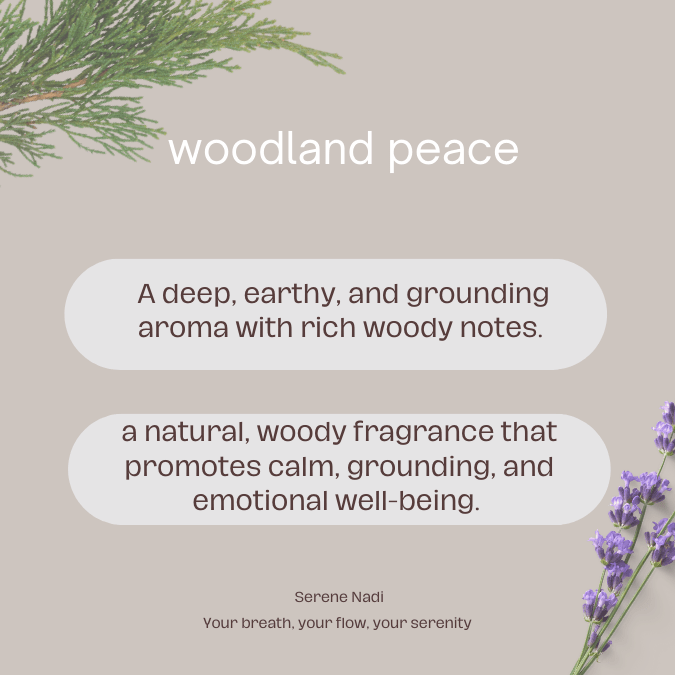 woodland peace

A deep, earthy, and grounding aroma with rich woody notes.

a natural, woody fragrance that promotes calm, grounding, and emotional well-being.

Serene Nadi

Your breath, your flow, your serenity